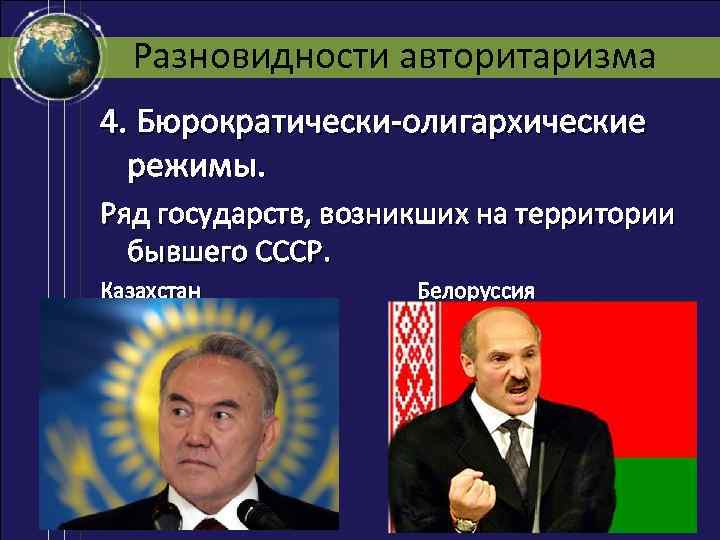 Разновидности авторитаризма

4. Бюрократически-олигархические режимы.

Ряд государств, возникших на территории бывшего СССР.

Казахстан

Белоруссия